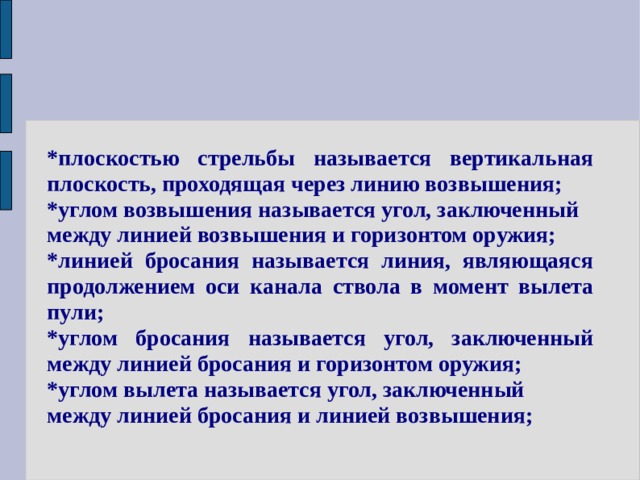 *плоскостью стрельбы называется вертикальная плоскость, проходящая через линию возвышения;
*углом возвышения называется угол, заключенный между линией возвышения и горизонтом оружия;
*линией бросания называется линия, являющаяся продолжением оси канала ствола в момент вылета пули;
*углом бросания называется угол, заключенный между линией бросания и горизонтом оружия;
*углом вылета называется угол, заключенный между линией бросания и линией возвышения;